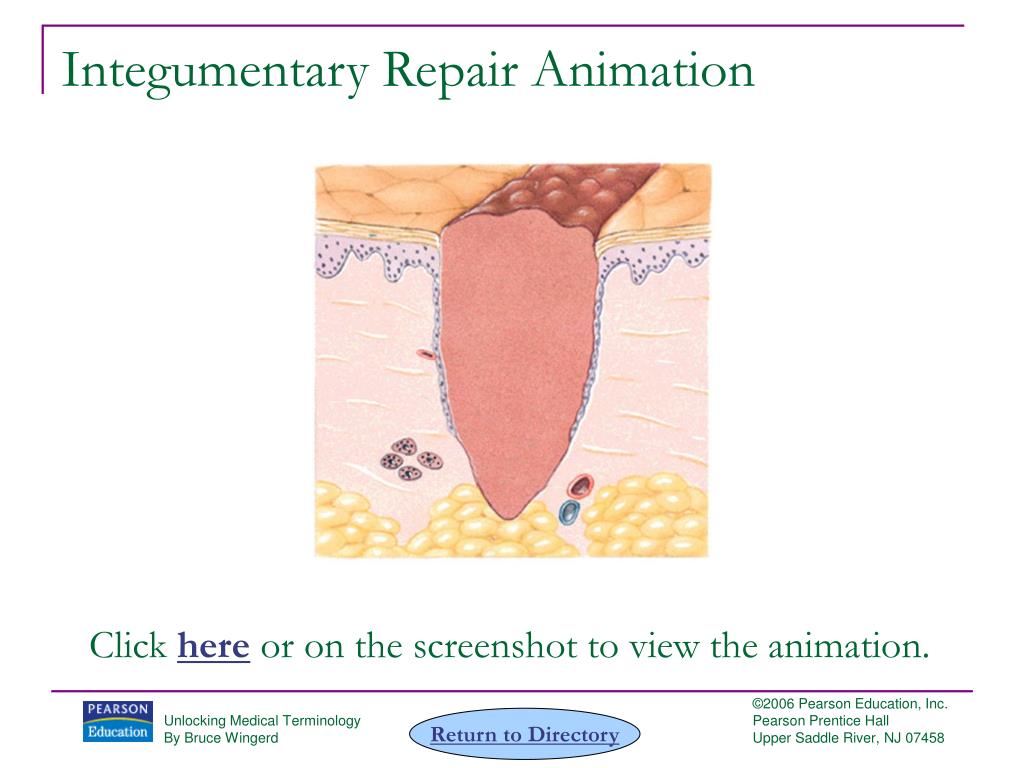 Integumentary Repair Animation

Click here or on the screenshot to view the animation.

PEARSON
Education

Unlocking Medical Terminology
By Bruce Wingerd

Return to Directory

©2006 Pearson Education, Inc.
Pearson Prentice Hall
Upper Saddle River, NJ 07458